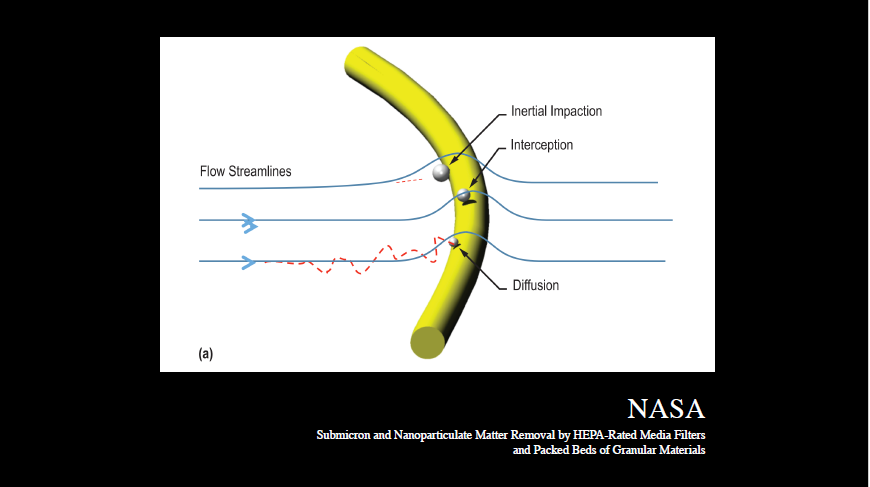 Inertial Impaction

Interception

Flow Streamlines

Diffusion

(a)

NASA

Submicron and Nanoparticulate Matter Removal by HEPA-Rated Media Filters and Packed Beds of Granular Materials